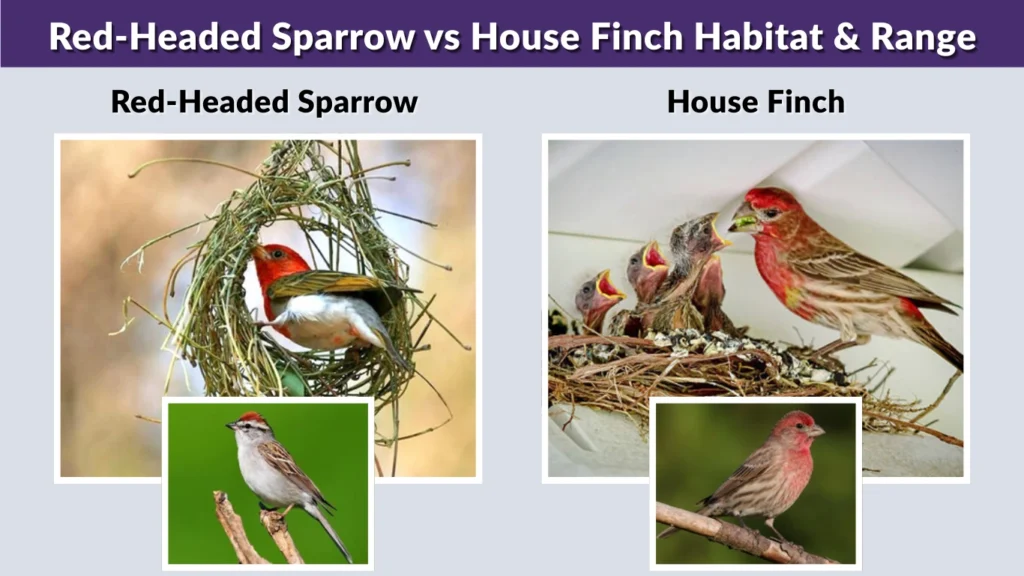 Red-Headed Sparrow vs House Finch Habitat & Range

Red-Headed Sparrow

House Finch